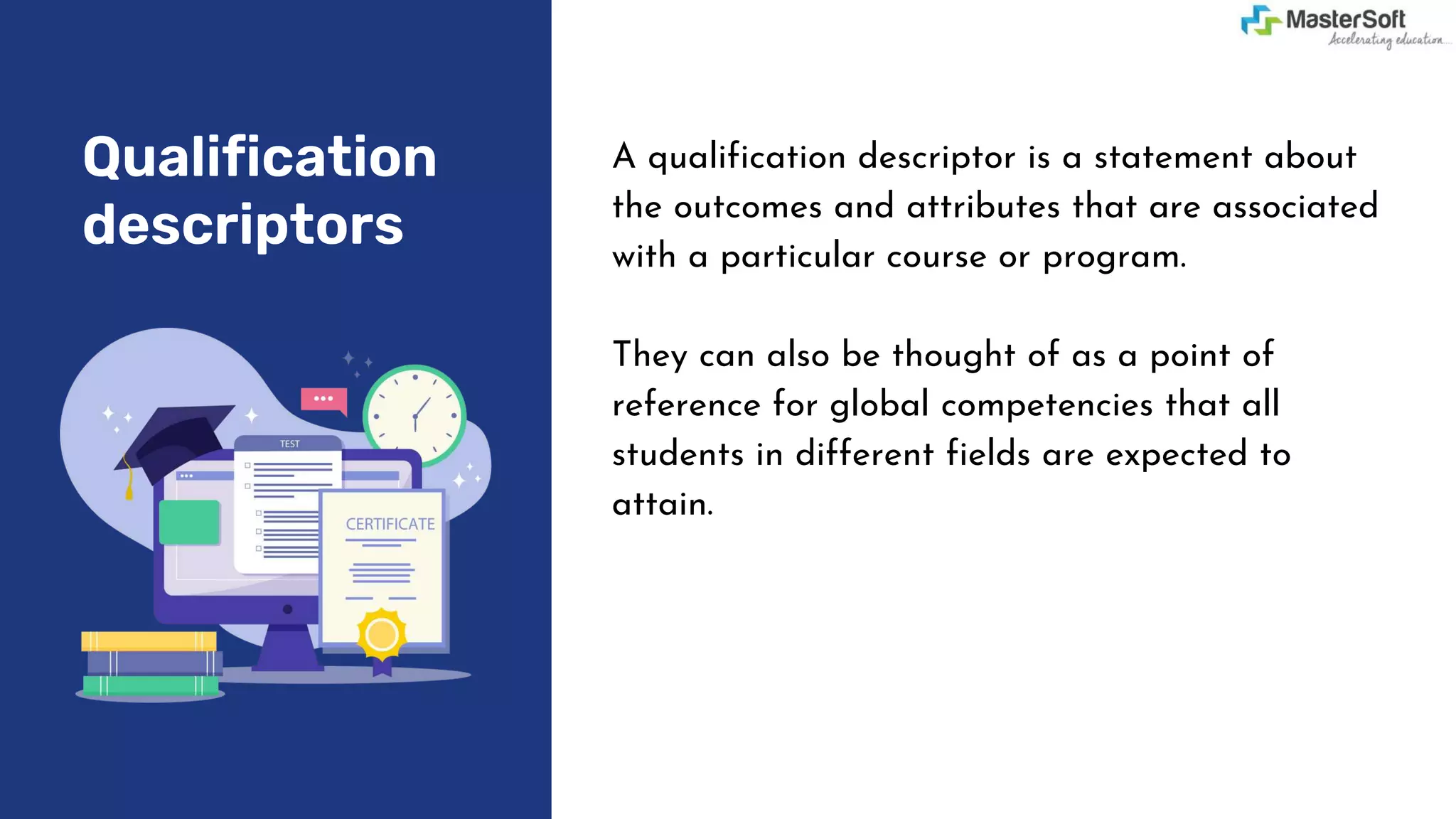 MasterSoft
Accelerating education...

Qualification descriptors

TEST

CERTIFICATE

A qualification descriptor is a statement about the outcomes and attributes that are associated with a particular course or program.

They can also be thought of as a point of reference for global competencies that all students in different fields are expected to attain.